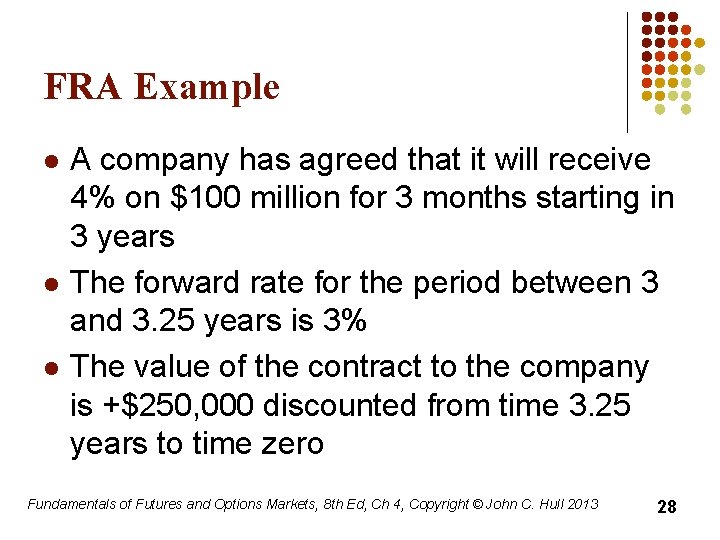 FRA Example

- A company has agreed that it will receive 4% on \$100 million for 3 months starting in 3 years
- The forward rate for the period between 3 and 3.25 years is 3%
- The value of the contract to the company is +\$250,000 discounted from time 3.25 years to time zero

Fundamentals of Futures and Options Markets, 8th Ed, Ch 4, Copyright © John C. Hull 2013

28